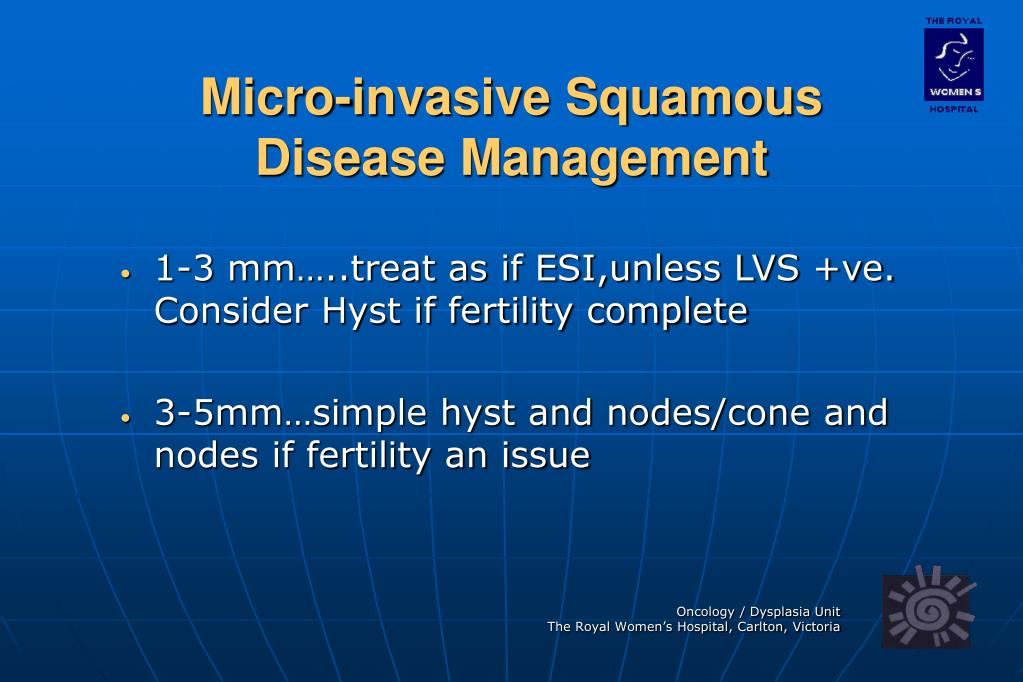 THE ROYAL
WOMEN'S
HOSPITAL

Micro-invasive Squamous Disease Management

• 1-3 mm…..treat as if ESI,unless LVS +ve. Consider Hyst if fertility complete

• 3-5mm…simple hyst and nodes/cone and nodes if fertility an issue

Oncology / Dysplasia Unit
The Royal Women's Hospital, Carlton, Victoria